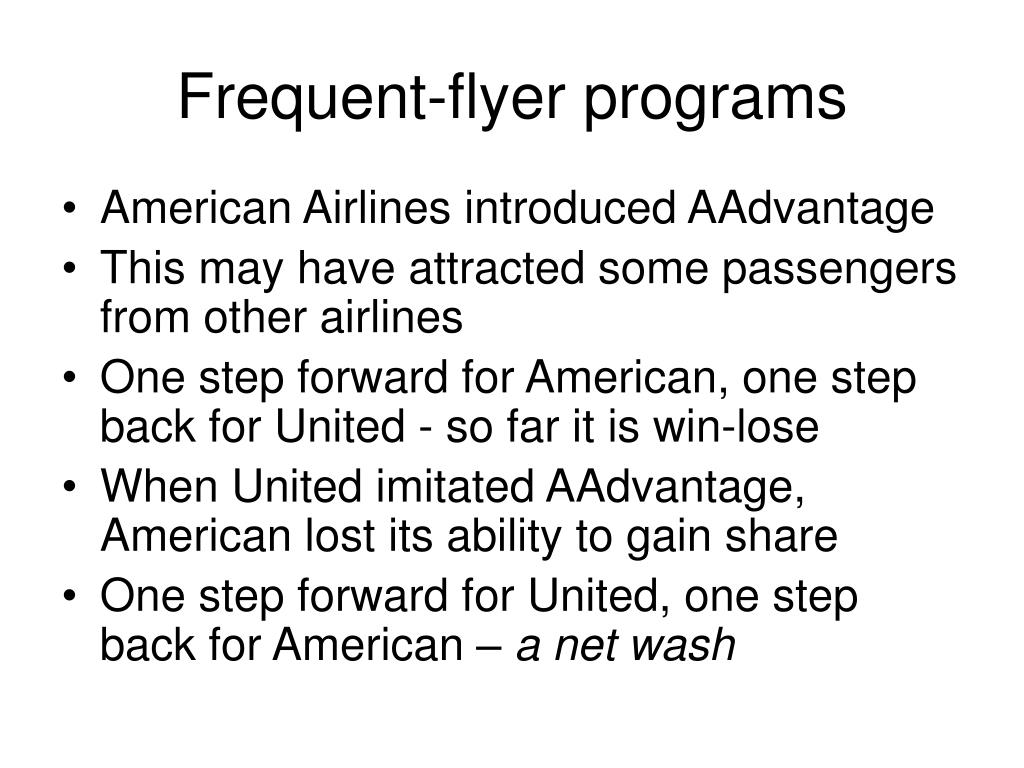 Frequent-flyer programs

• American Airlines introduced AAdvantage
• This may have attracted some passengers from other airlines
• One step forward for American, one step back for United - so far it is win-lose
• When United imitated AAdvantage, American lost its ability to gain share
• One step forward for United, one step back for American – a net wash